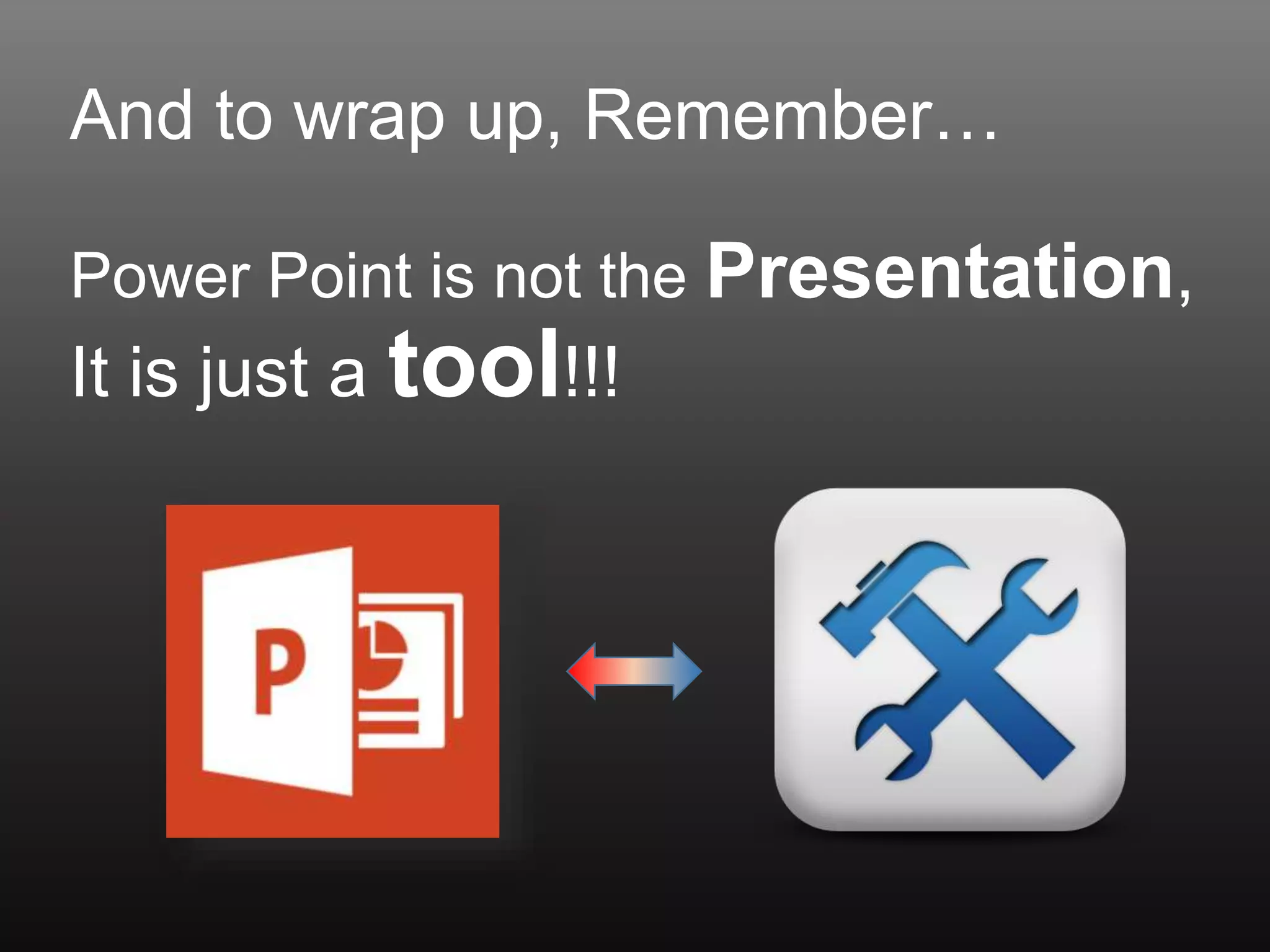 And to wrap up, Remember…

Power Point is not the Presentation, It is just a tool!!!

P